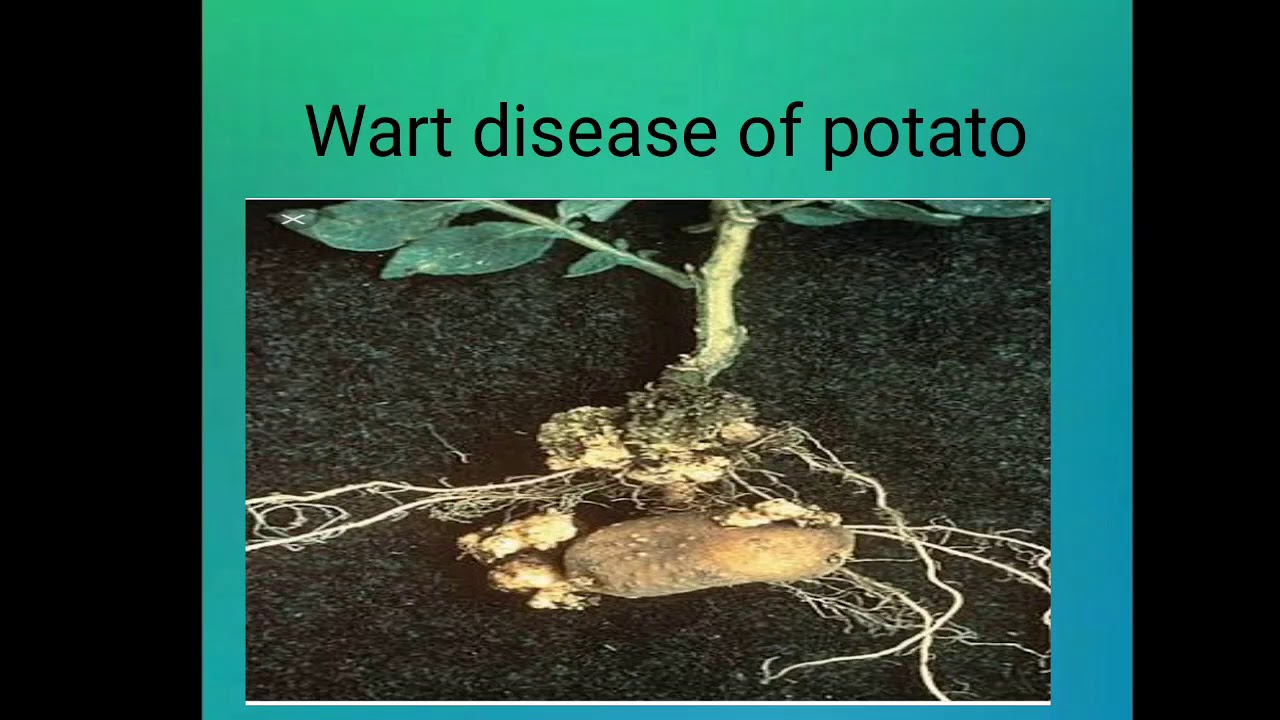 Wart disease of potato